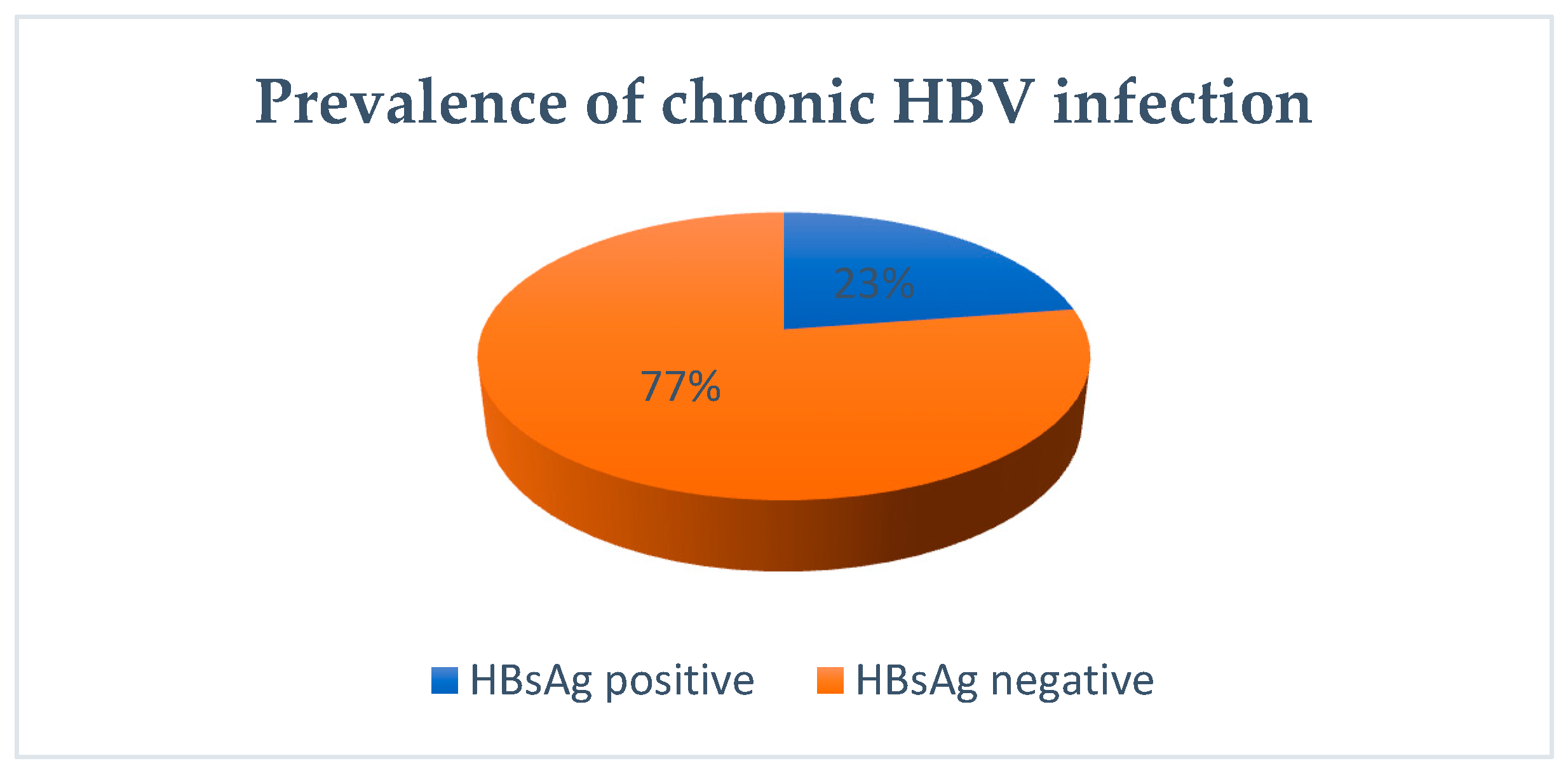 Prevalence of chronic HBV infection

23%

77%

HBsAg positive HBsAg negative